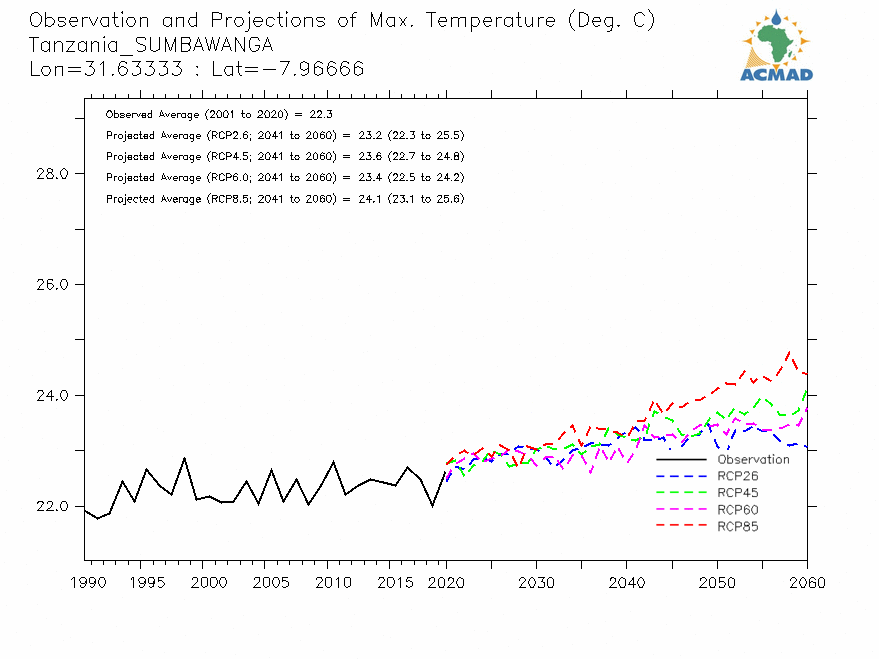 Observation and Projections of Max. Temperature (Deg. C)
Tanzania_SUMBAWANGA
Lon=31.63333 : Lat=−7.96666

ACMAD

Observed Average (2001 to 2020) = 22.3
Projected Average (RCP2.6; 2041 to 2060) = 23.2 (22.3 to 25.5)
Projected Average (RCP4.5; 2041 to 2060) = 23.6 (22.7 to 24.8)
Projected Average (RCP6.0; 2041 to 2060) = 23.4 (22.5 to 24.2)
Projected Average (RCP8.5; 2041 to 2060) = 24.1 (23.1 to 25.6)

28.0
26.0
24.0
22.0

Observation
RCP26
RCP45
RCP60
RCP85

1990 1995 2000 2005 2010 2015 2020 2030 2040 2050 2060